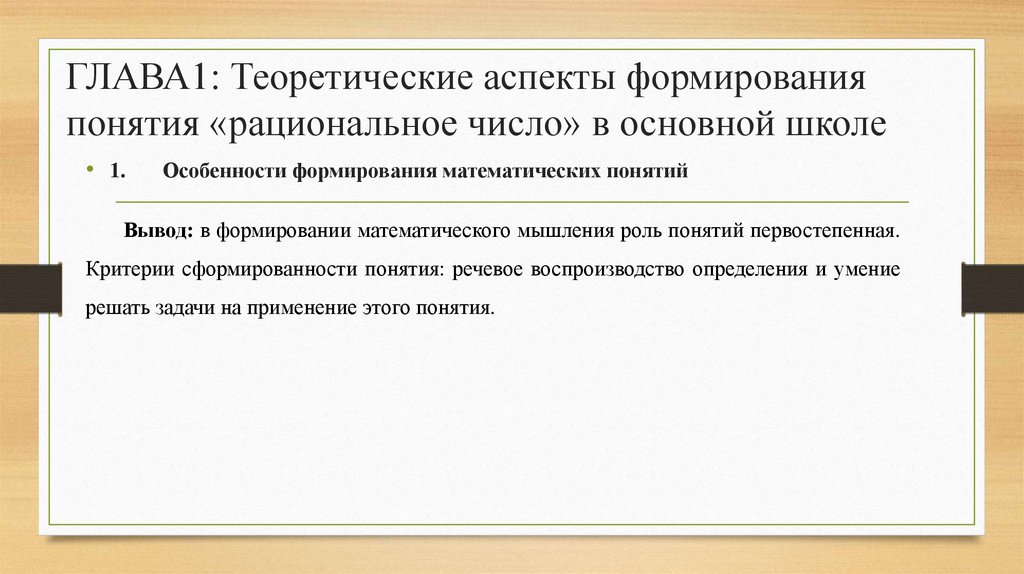 ГЛАВА1: Теоретические аспекты формирования понятия «рациональное число» в основной школе

• 1. Особенности формирования математических понятий

Вывод: в формировании математического мышления роль понятий первостепенная. Критерии сформированности понятия: речевое воспроизводство определения и умение решать задачи на применение этого понятия.